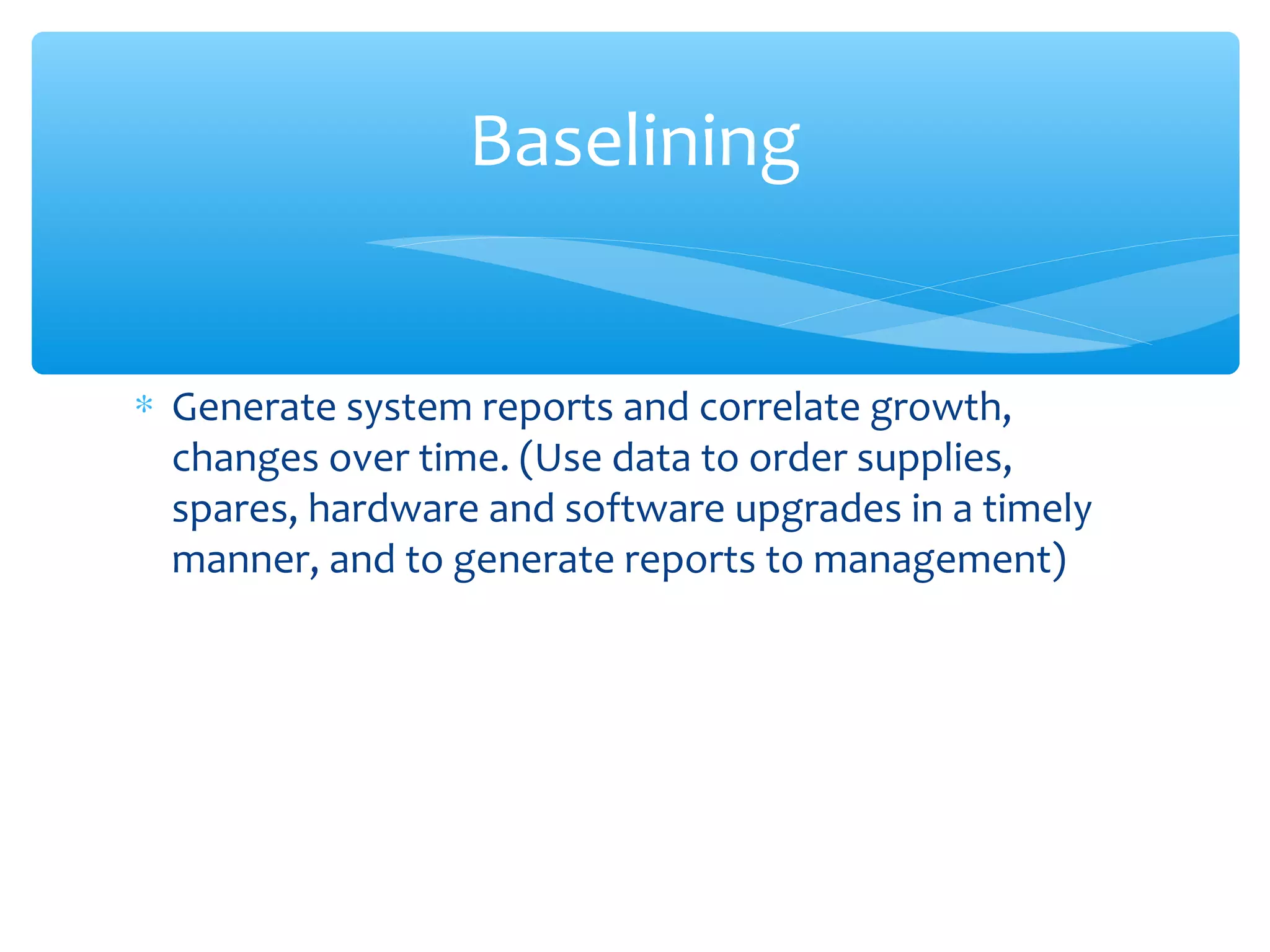 Baselining

* Generate system reports and correlate growth, changes over time. (Use data to order supplies, spares, hardware and software upgrades in a timely manner, and to generate reports to management)